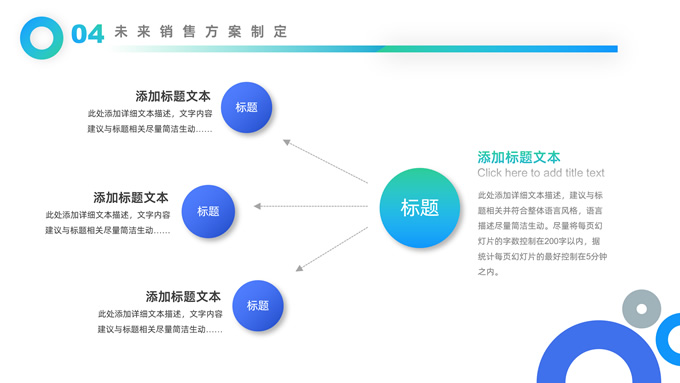 04 未来销售方案制定

添加标题文本
此处添加详细文本描述，文字内容建议与标题相关尽量简洁生动……

标题

添加标题文本
此处添加详细文本描述，文字内容建议与标题相关尽量简洁生动……

标题

添加标题文本
此处添加详细文本描述，文字内容建议与标题相关尽量简洁生动……

标题

标题

添加标题文本
Click here to add title text
此处添加详细文本描述，建议与标题相关并符合整体语言风格，语言描述尽量简洁生动。尽量将每页幻灯片的字数控制在200字以内，据统计每页幻灯片的最好控制在5分钟之内。